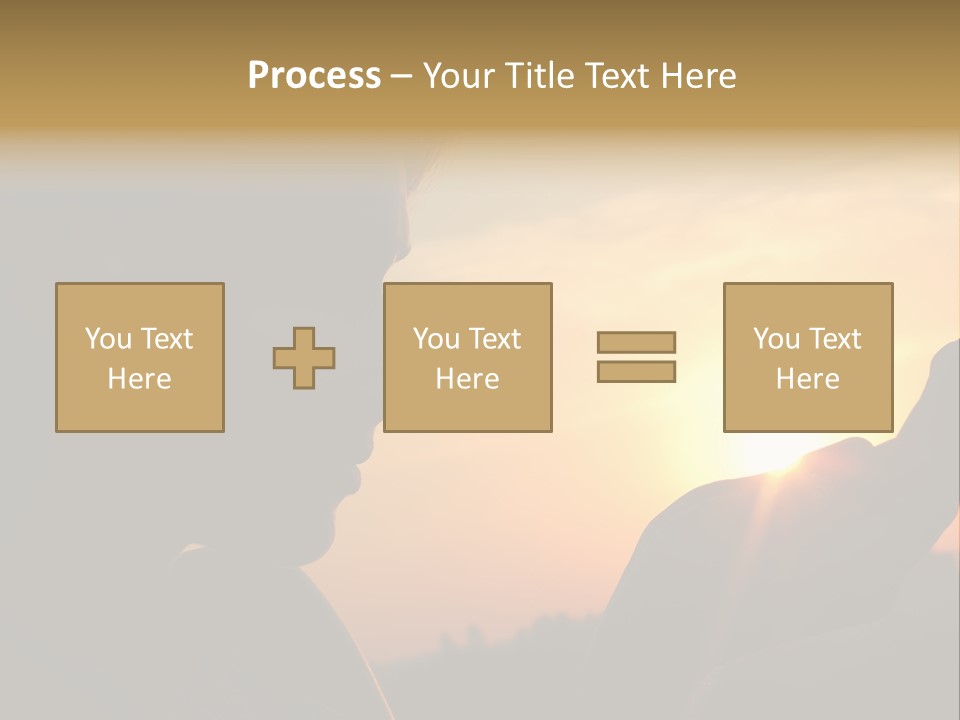 Process – Your Title Text Here

You Text Here

You Text Here

You Text Here